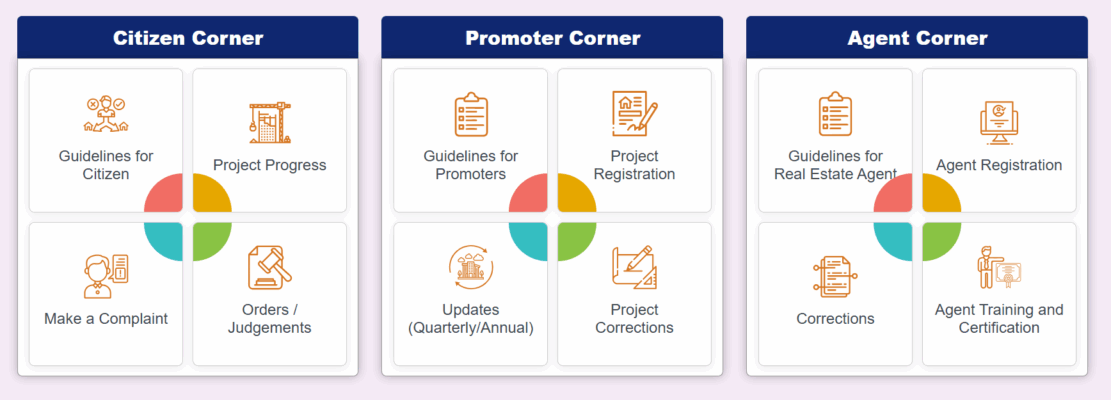 Citizen Corner

Guidelines for Citizen

Project Progress

Make a Complaint

Orders / Judgements

Promoter Corner

Guidelines for Promoters

Project Registration

Updates (Quarterly/Annual)

Project Corrections

Agent Corner

Guidelines for Real Estate Agent

Agent Registration

Corrections

Agent Training and Certification